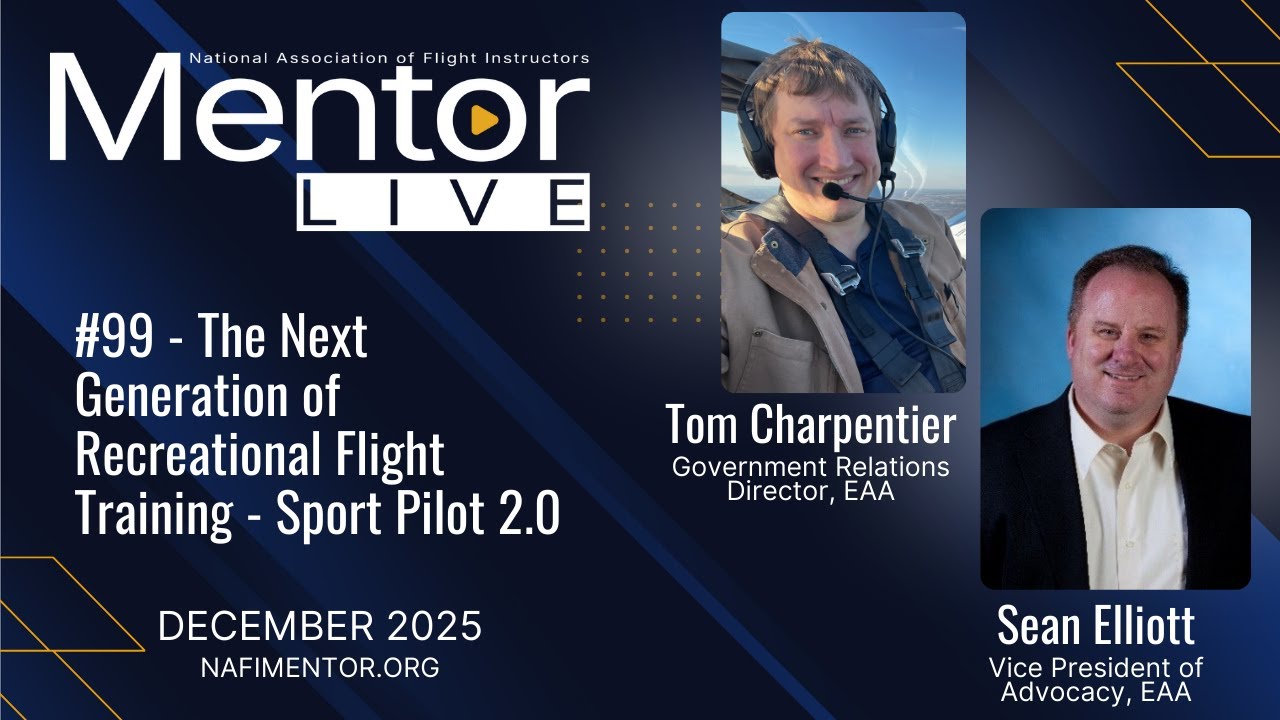 National Association of Flight Instructors
Mentor
LIVE

#99 - The Next Generation of Recreational Flight Training - Sport Pilot 2.0

DECEMBER 2025
NAFIMENTOR.ORG

Tom Charpentier
Government Relations Director, EAA

Sean Elliott
Vice President of Advocacy, EAA